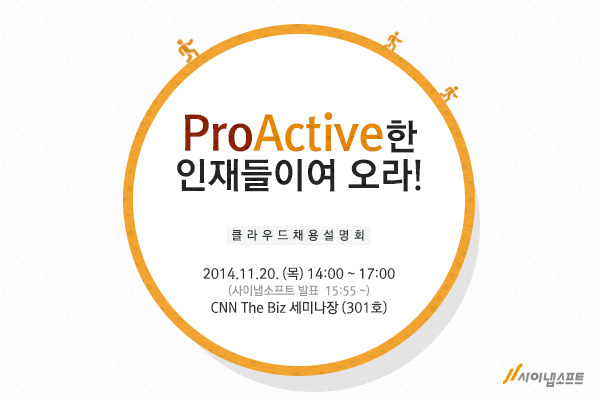 ProActive한
인재들이여 오라!

클라우드채용설명회

2014.11.20. (목) 14:00 ~ 17:00
(사이냅소프트 발표 15:55 ~)
CNN The Biz 세미나장 (301호)

사이냅소프트